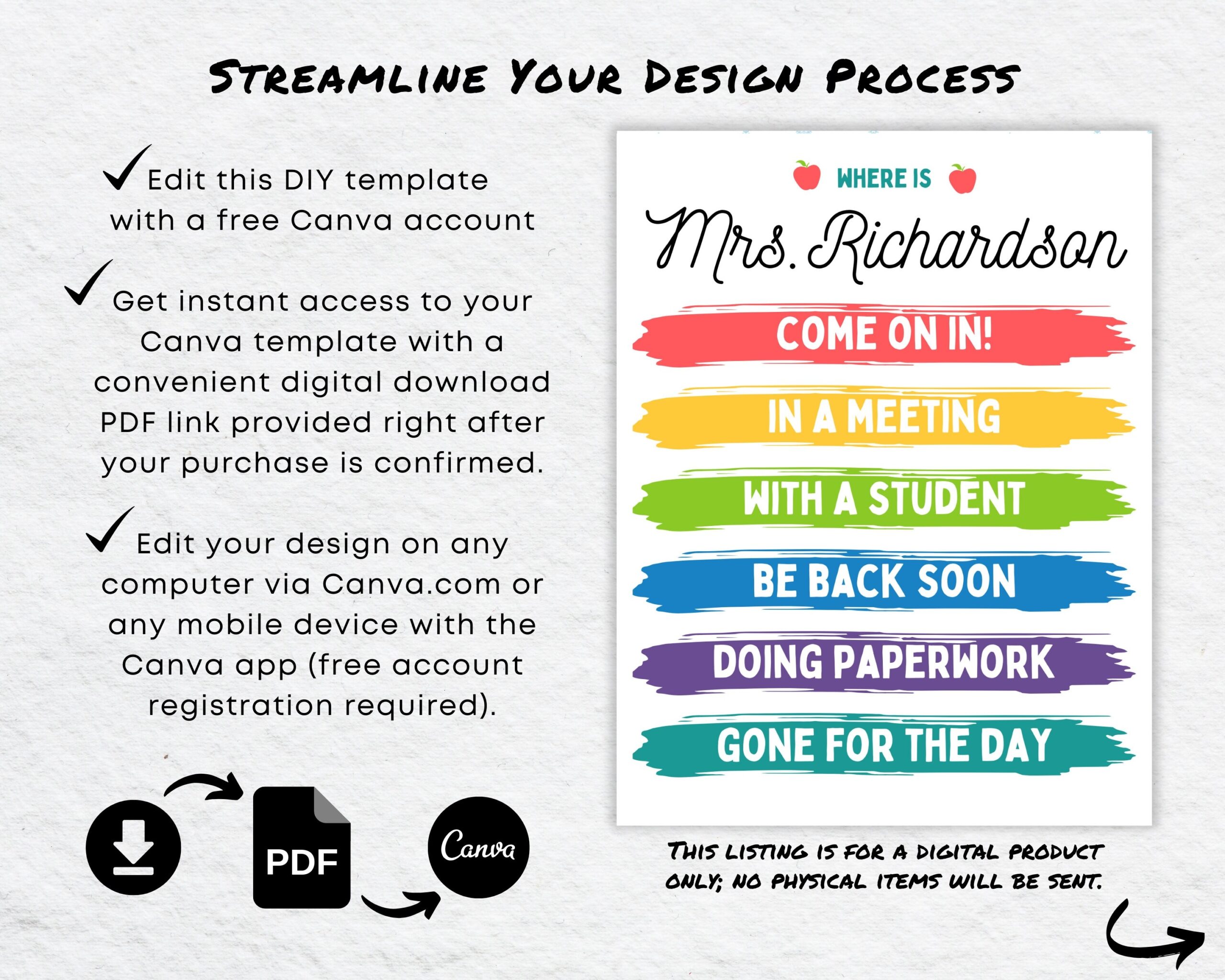 STREAMLINE YOUR DESIGN PROCESS

Edit this DIY template with a free Canva account

Get instant access to your Canva template with a convenient digital download PDF link provided right after your purchase is confirmed.

Edit your design on any computer via Canva.com or any mobile device with the Canva app (free account registration required).

PDF

Canva

WHERE IS

Mrs. Richardson

COME ON IN!

IN A MEETING

WITH A STUDENT

BE BACK SOON

DOING PAPERWORK

GONE FOR THE DAY

THIS LISTING IS FOR A DIGITAL PRODUCT ONLY; NO PHYSICAL ITEMS WILL BE SENT.